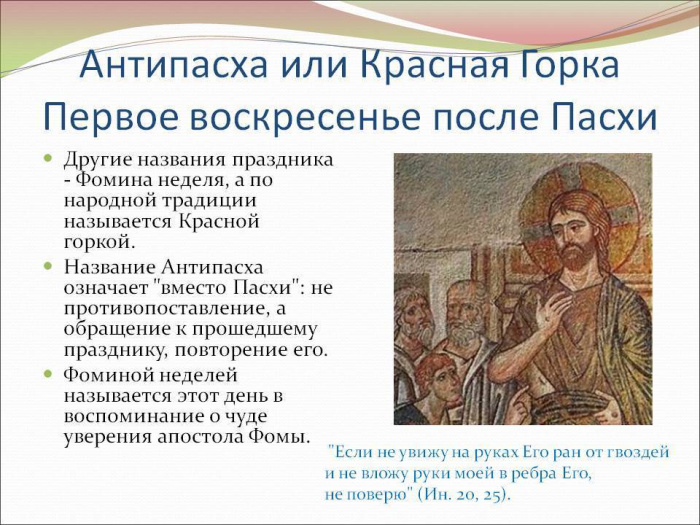 Антипасха или Красная Горка
Первое воскресенье после Пасхи

Другие названия праздника - Фомина неделя, а по народной традиции называется Красной горкой.

Название Антипасха означает "вместо Пасхи": не противопоставление, а обращение к прошедшему празднику, повторение его.

Фоминой неделей называется этот день в воспоминание о чуде уверения апостола Фомы.

"Если не увижу на руках Его ран от гвоздей и не вложу руки моей в ребра Его, не поверю" (Ин. 20, 25).